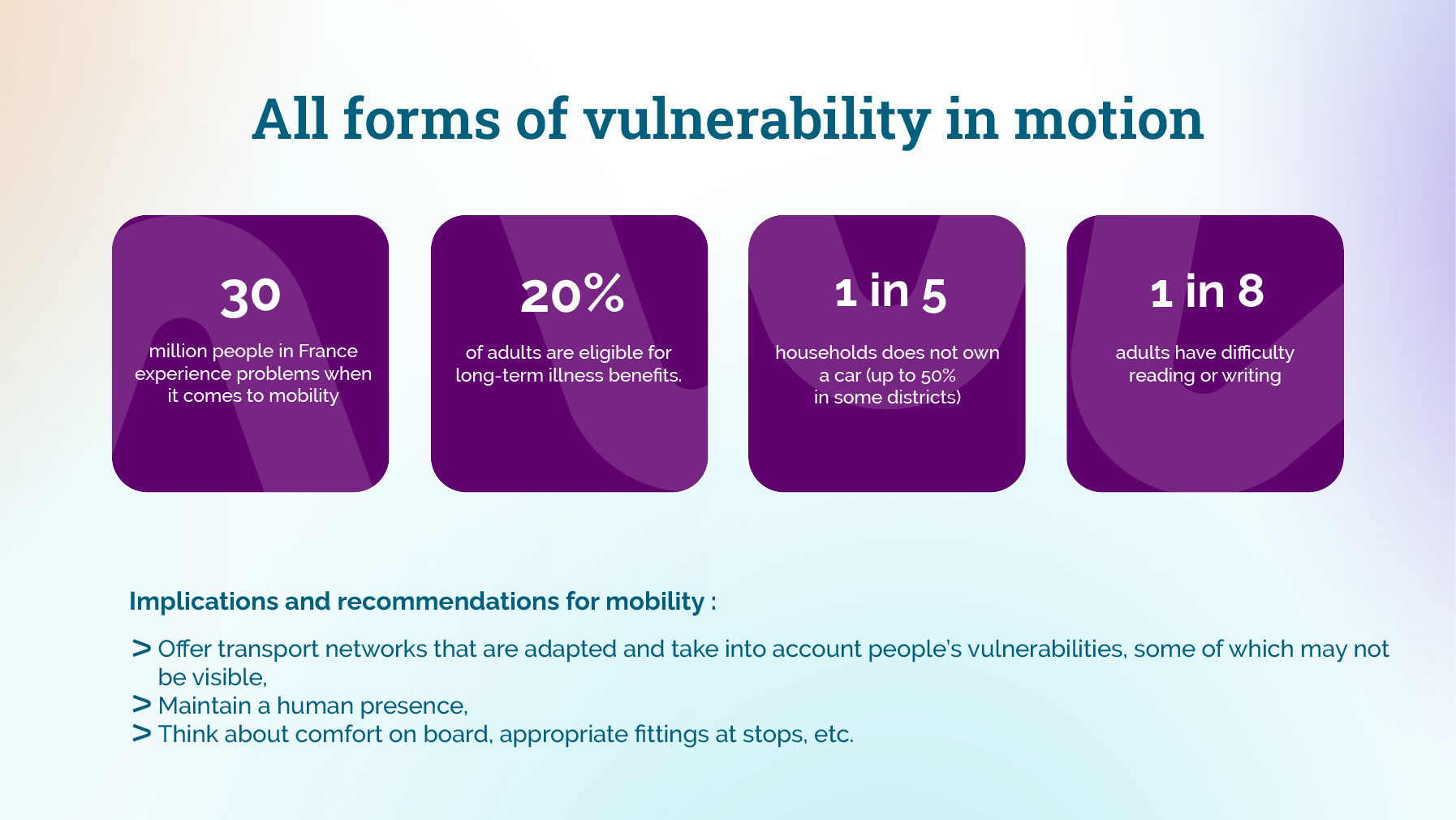 All forms of vulnerability in motion

30

million people in France experience problems when it comes to mobility

20%

of adults are eligible for long-term illness benefits.

1 in 5

households does not own a car (up to 50% in some districts)

1 in 8

adults have difficulty reading or writing

Implications and recommendations for mobility :

> Offer transport networks that are adapted and take into account people's vulnerabilities, some of which may not be visible,
> Maintain a human presence,
> Think about comfort on board, appropriate fittings at stops, etc.